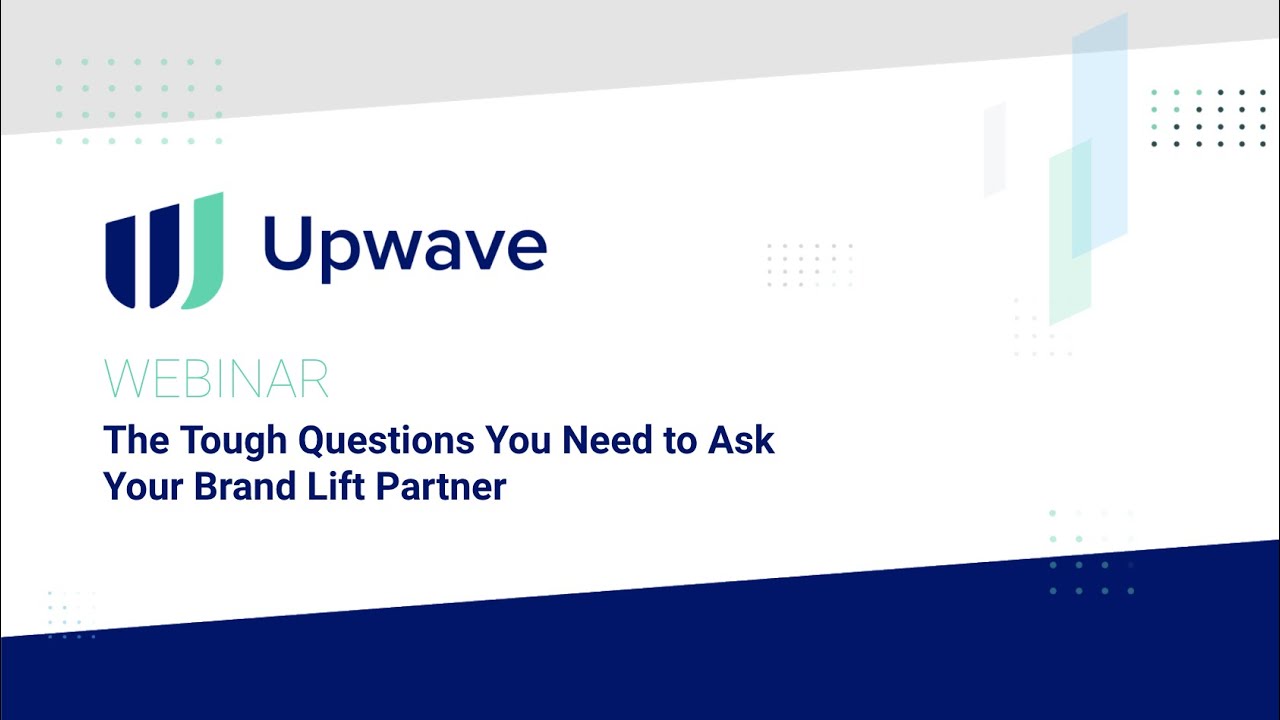 Upwave

WEBINAR

The Tough Questions You Need to Ask Your Brand Lift Partner